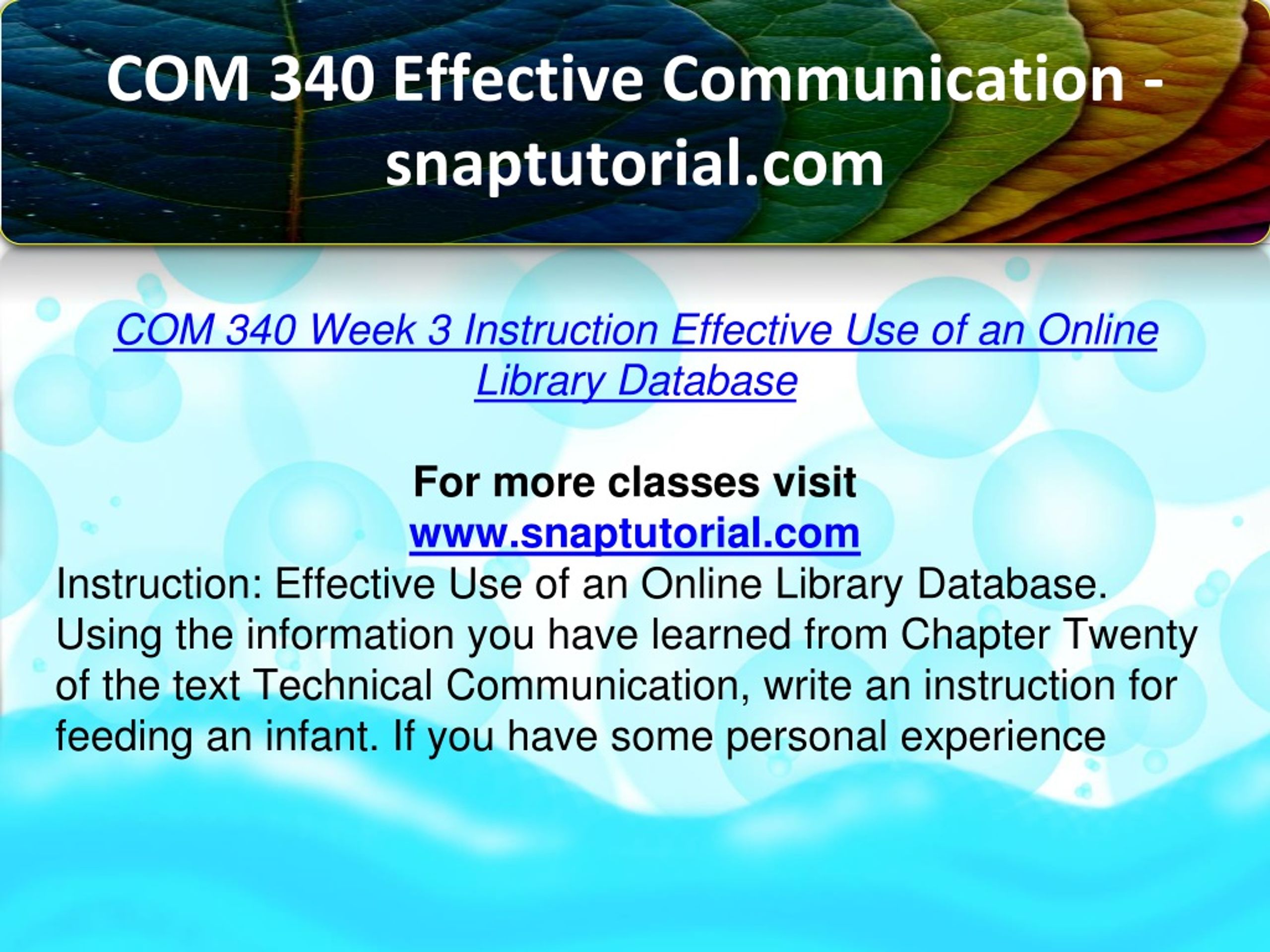 COM 340 Effective Communication - snaptutorial.com

COM 340 Week 3 Instruction Effective Use of an Online Library Database

For more classes visit
www.snaptutorial.com
Instruction: Effective Use of an Online Library Database. Using the information you have learned from Chapter Twenty of the text Technical Communication, write an instruction for feeding an infant. If you have some personal experience